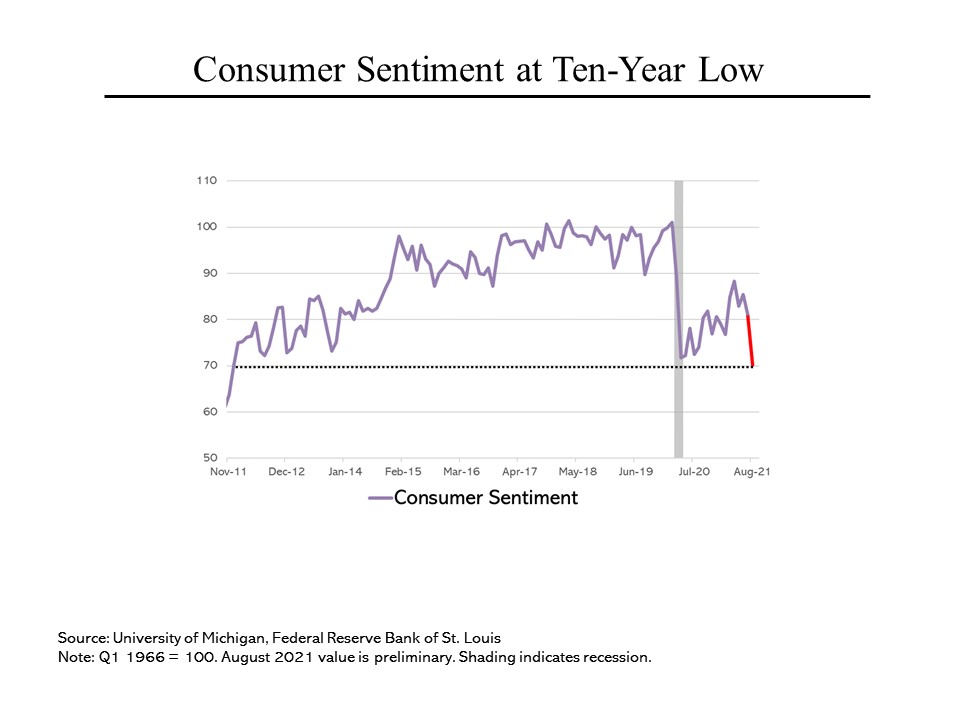 Consumer Sentiment at Ten-Year Low

110
100
90
80
70
60
50

Nov-11 Dec-12 Jan-14 Feb-15 Mar-16 Apr-17 May-18 Jun-19 Jul-20 Aug-21

Consumer Sentiment

Source: University of Michigan, Federal Reserve Bank of St. Louis
Note: Q1 1966 = 100. August 2021 value is preliminary. Shading indicates recession.